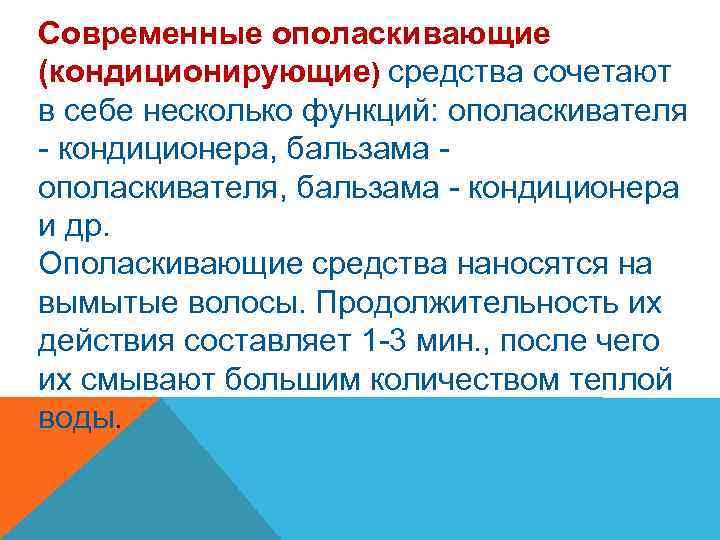 Современные ополаскивающие (кондиционирующие) средства сочетают в себе несколько функций: ополаскивателя - кондиционера, бальзама - ополаскивателя, бальзама - кондиционера и др.
Ополаскивающие средства наносятся на вымытые волосы. Продолжительность их действия составляет 1-3 мин., после чего их смывают большим количеством теплой воды.